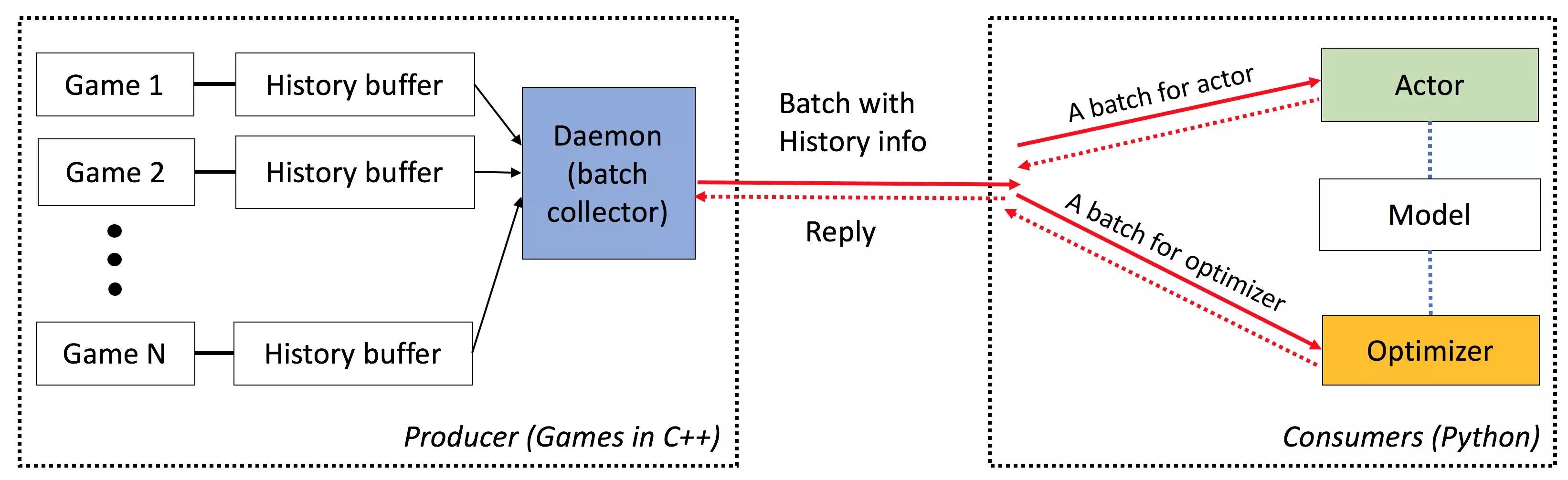 Game 1
History buffer
Game 2
History buffer
Game N
History buffer
Daemon (batch collector)
Producer (Games in C++)

Batch with History info
Reply

A batch for actor
A batch for optimizer
Actor
Model
Optimizer
Consumers (Python)